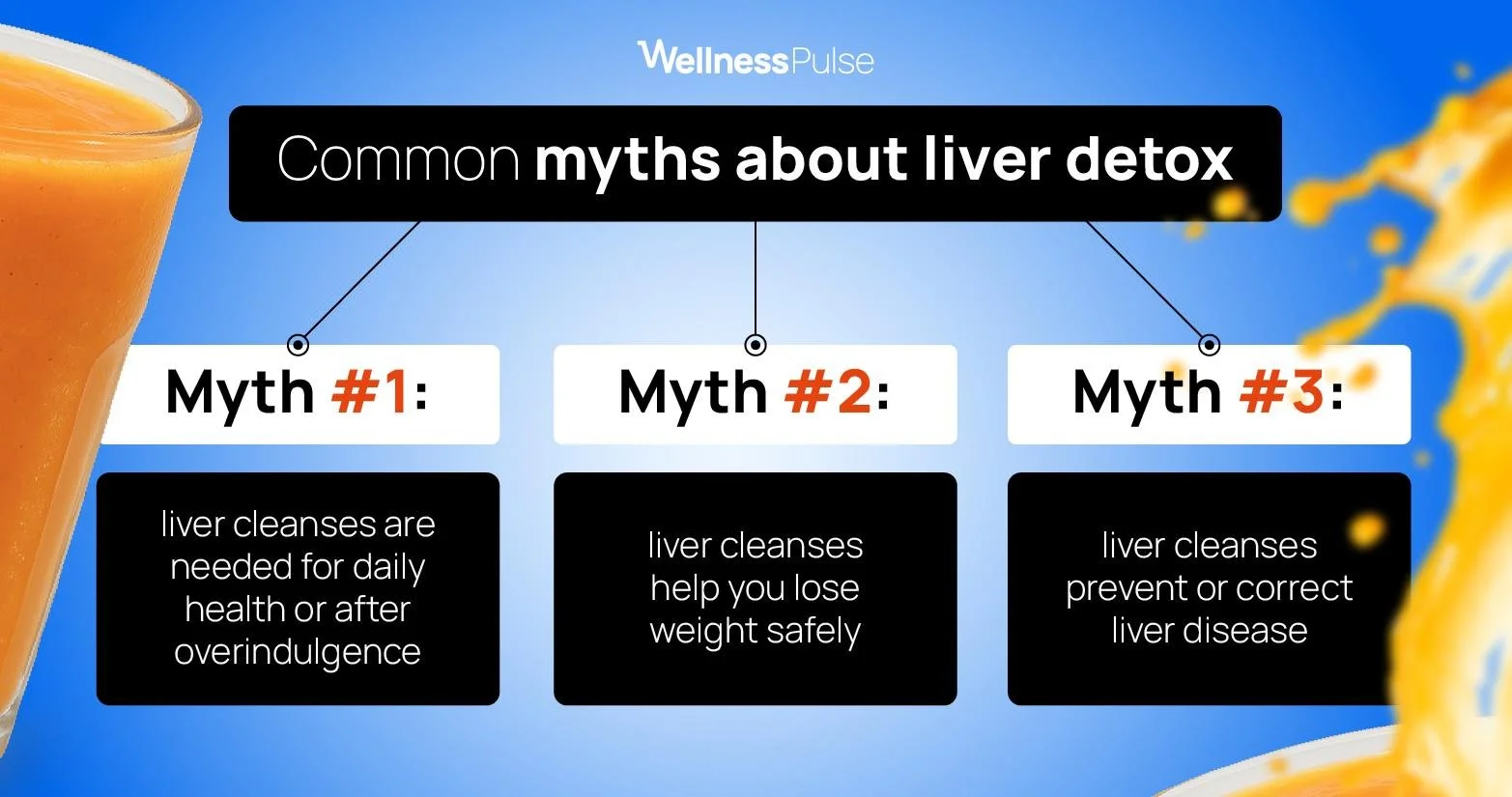 WellnessPulse

Common myths about liver detox

Myth #1:

liver cleanses are needed for daily health or after overindulgence

Myth #2:

liver cleanses help you lose weight safely

Myth #3:

liver cleanses prevent or correct liver disease